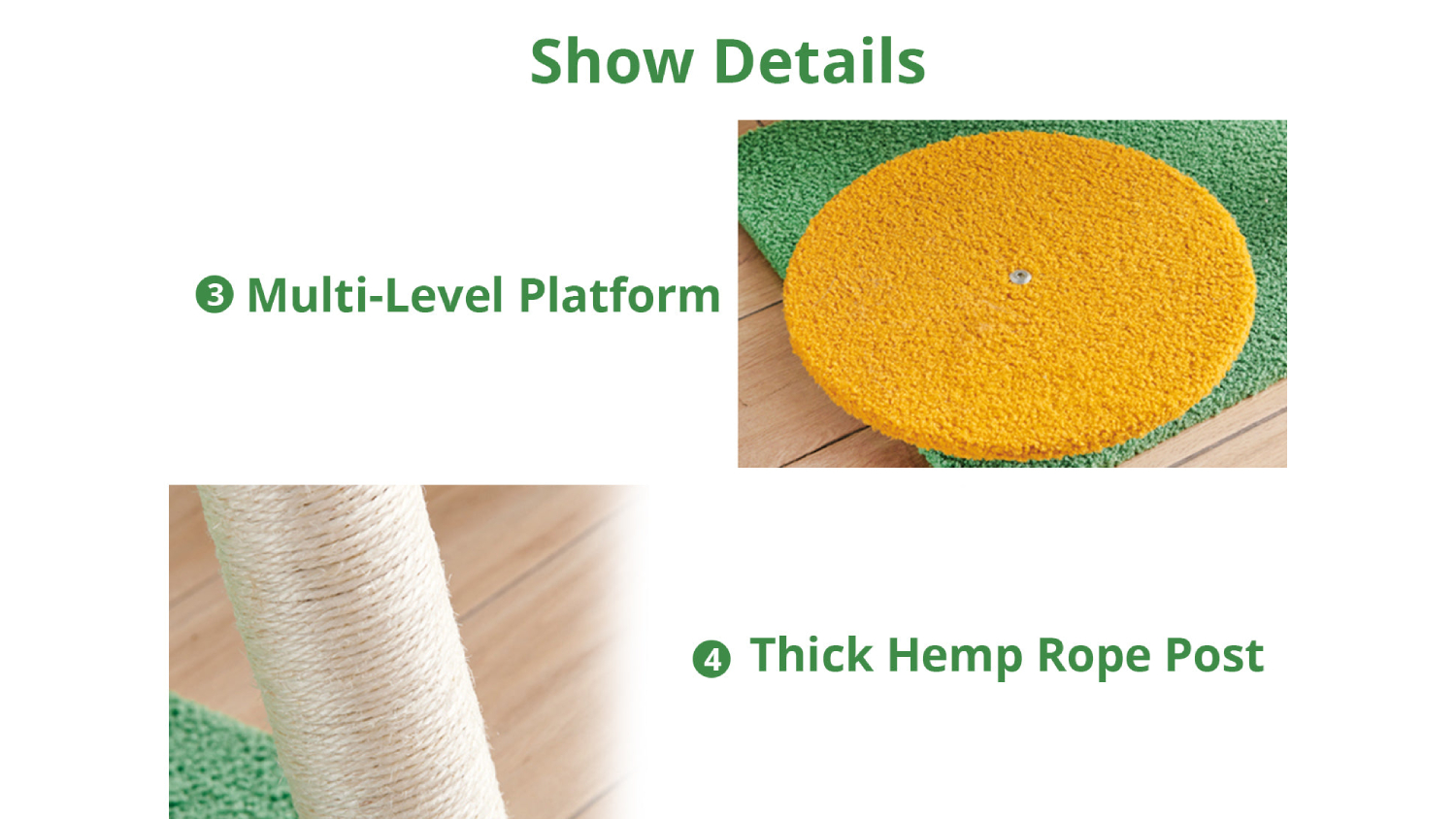 Show Details

❸ Multi-Level Platform

❹ Thick Hemp Rope Post